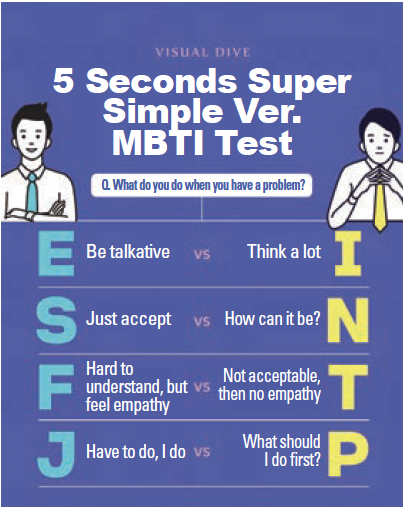 VISUAL DIVE

5 Seconds Super Simple Ver. MBTI Test

Q. What do you do when you have a problem?

E Be talkative vs Think a lot I

S Just accept vs How can it be? N

F Hard to understand, but feel empathy vs Not acceptable, then no empathy T

J Have to do, I do vs What should I do first? P